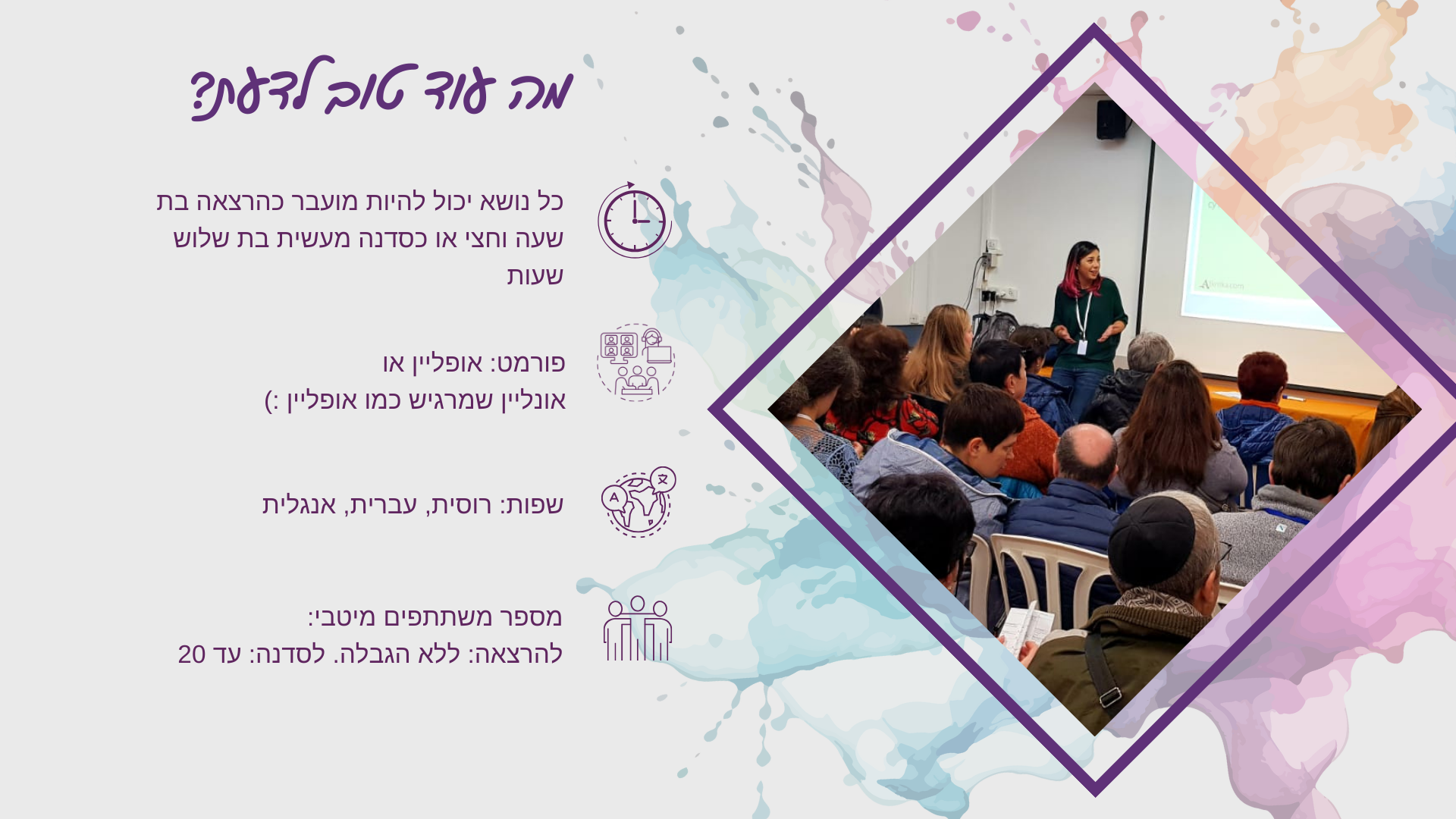 מה עוד טוב לדעת?

כל נושא יכול להיות מועבר כהרצאה בת שעה וחצי או כסדנה מעשית בת שלוש שעות

פורמט: אופליין או
אונליין שמרגיש כמו אופליין :)

שפות: רוסית, עברית, אנגלית

מספר משתתפים מיטבי:
להרצאה: ללא הגבלה. לסדנה: עד 20